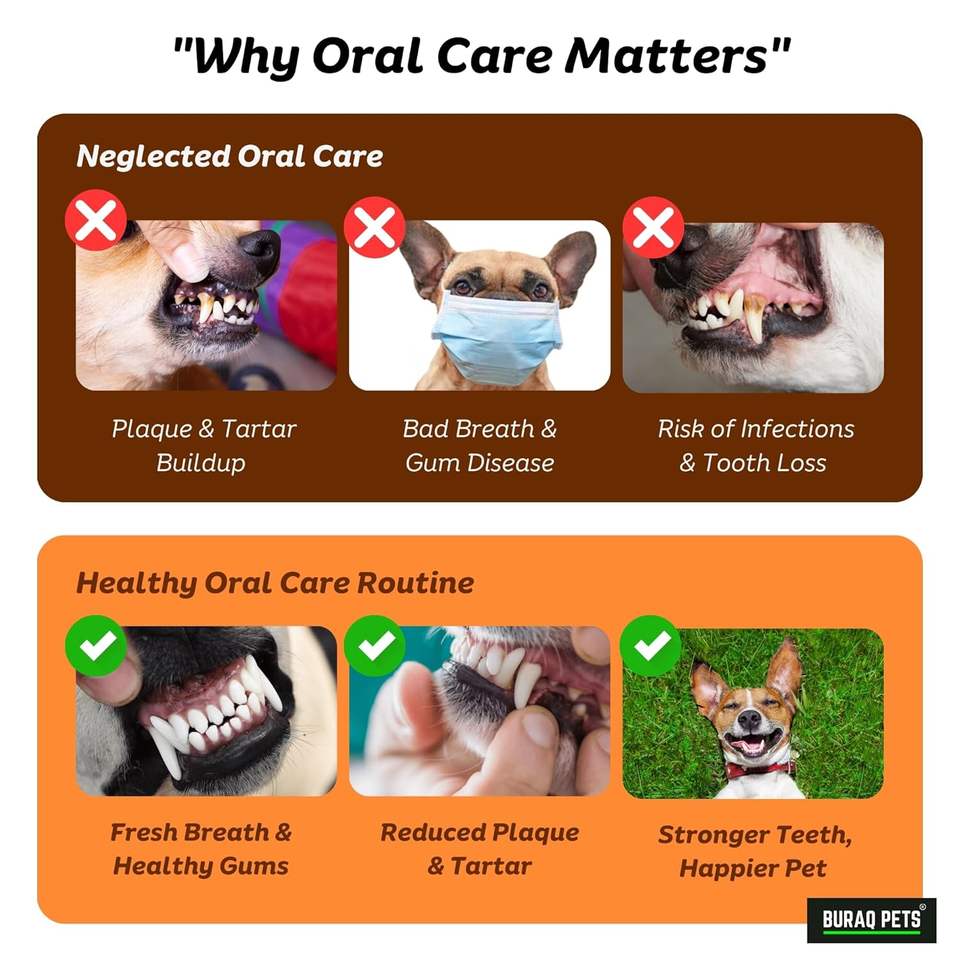 "Why Oral Care Matters"

Neglected Oral Care

Plaque & Tartar Buildup

Bad Breath & Gum Disease

Risk of Infections & Tooth Loss

Healthy Oral Care Routine

Fresh Breath & Healthy Gums

Reduced Plaque & Tartar

Stronger Teeth, Happier Pet

BURAQ PETS®